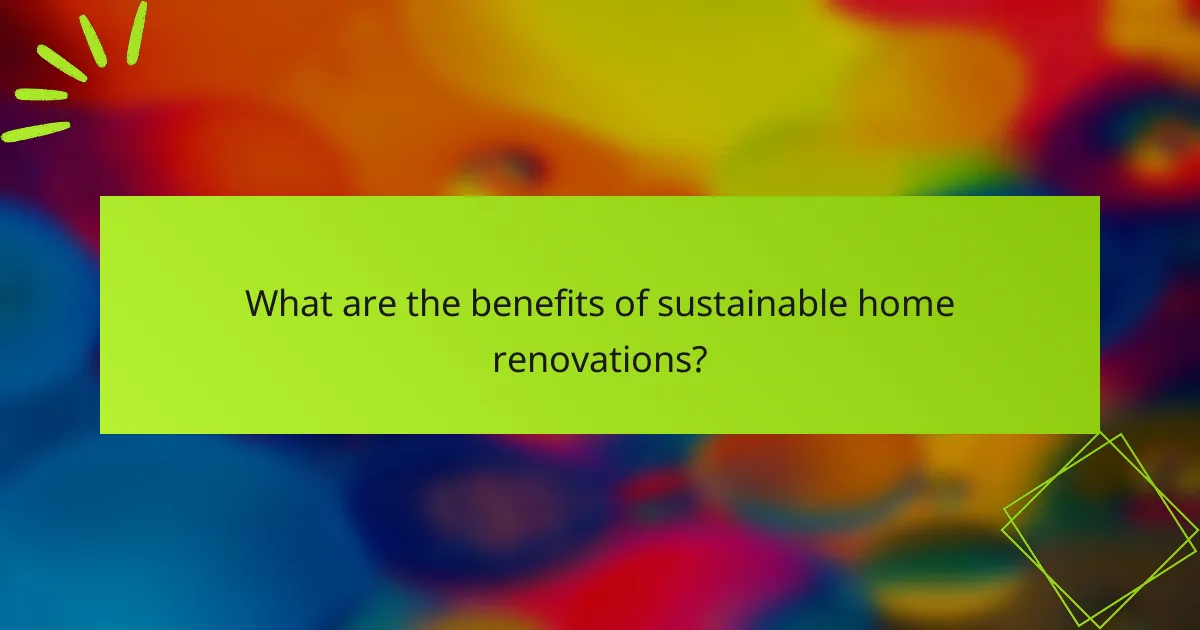 What are the benefits of sustainable home renovations?